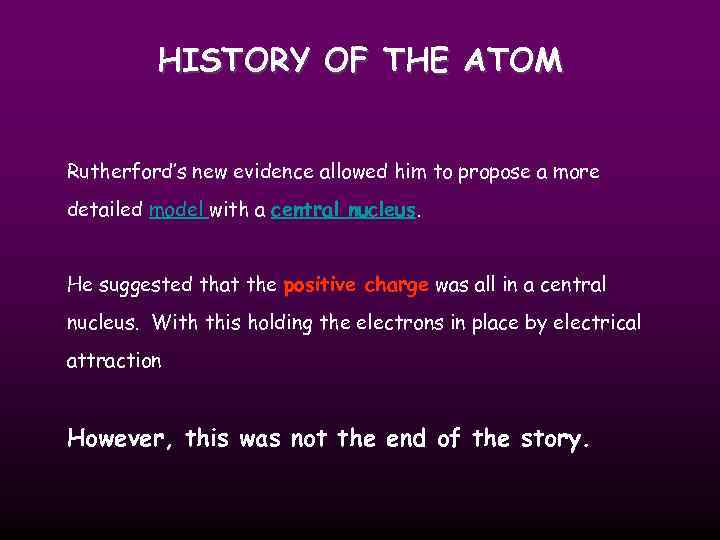 HISTORY OF THE ATOM

Rutherford's new evidence allowed him to propose a more detailed model with a central nucleus.

He suggested that the positive charge was all in a central nucleus. With this holding the electrons in place by electrical attraction

However, this was not the end of the story.